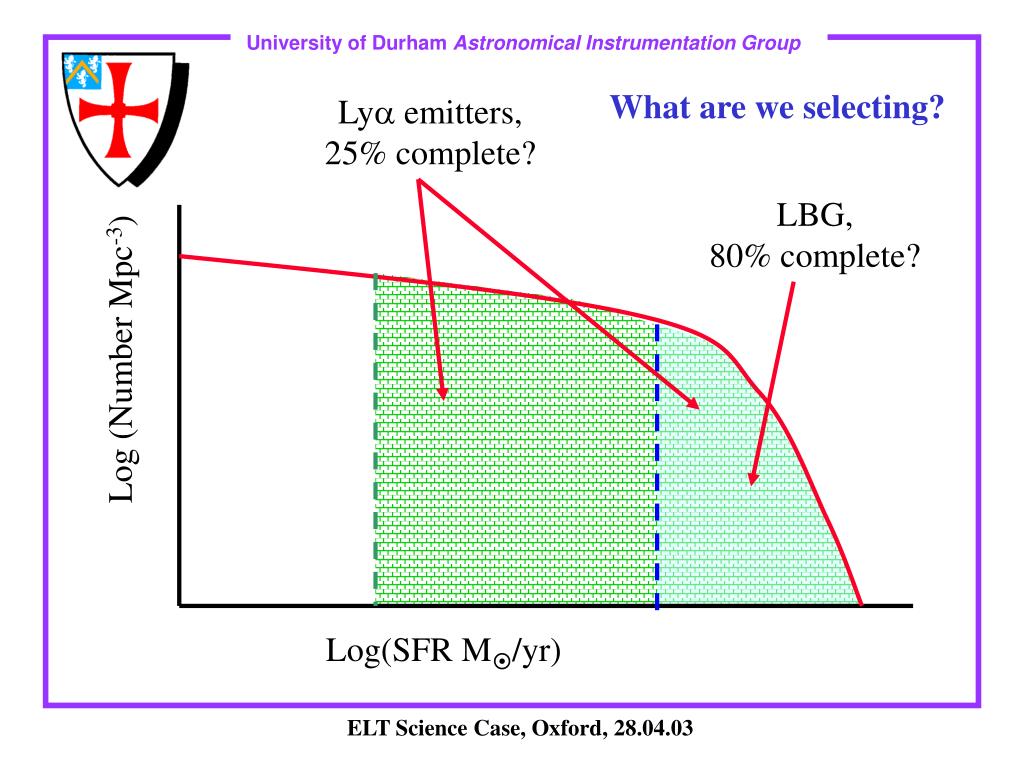 University of Durham Astronomical Instrumentation Group

What are we selecting?

Ly$\alpha$ emitters, 25% complete?

LBG, 80% complete?

Log (Number Mpc$^{-3}$)

Log(SFR M$_{\odot}$/yr)

ELT Science Case, Oxford, 28.04.03